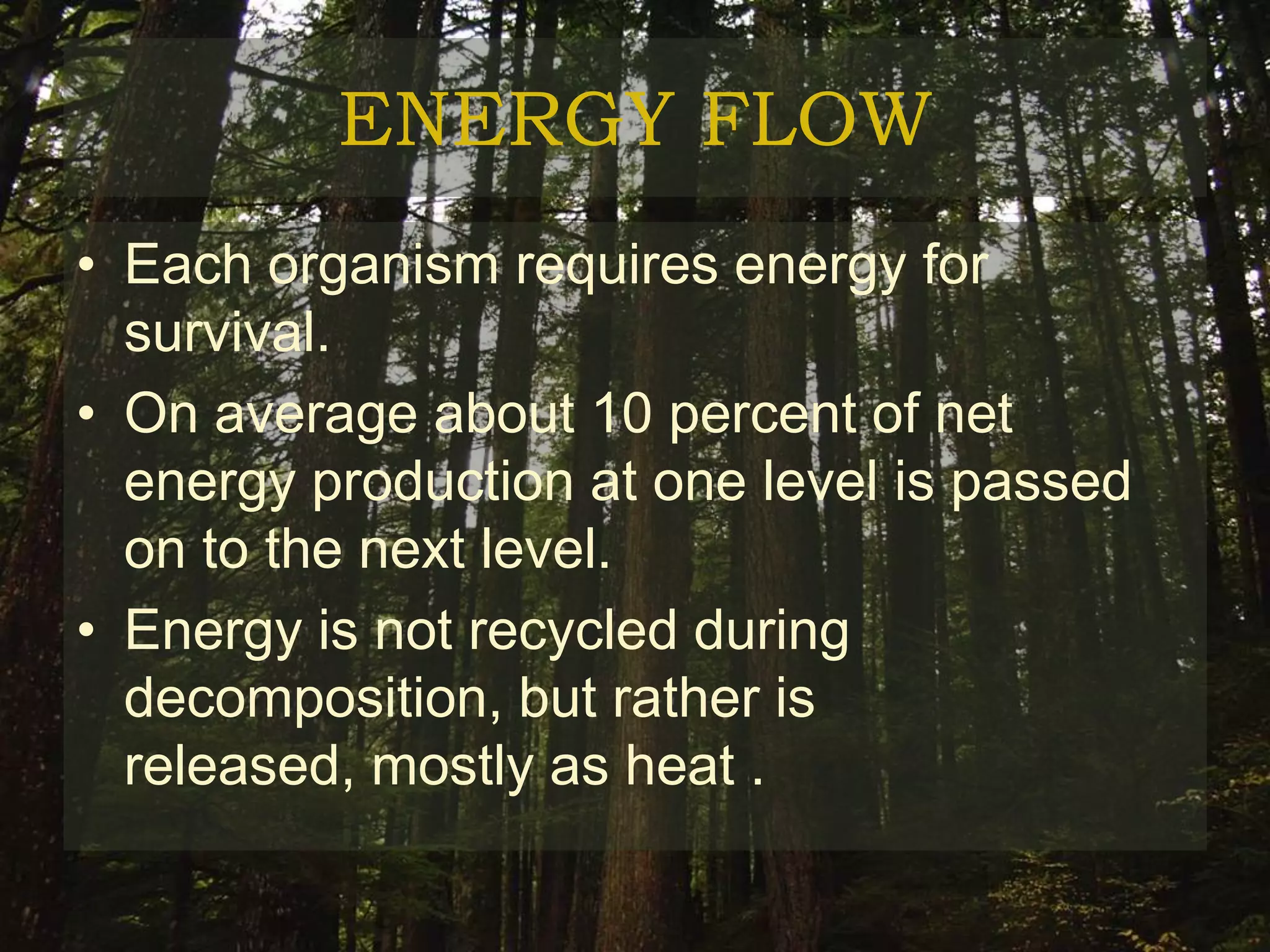 ENERGY FLOW

• Each organism requires energy for survival.

• On average about 10 percent of net energy production at one level is passed on to the next level.

• Energy is not recycled during decomposition, but rather is released, mostly as heat .